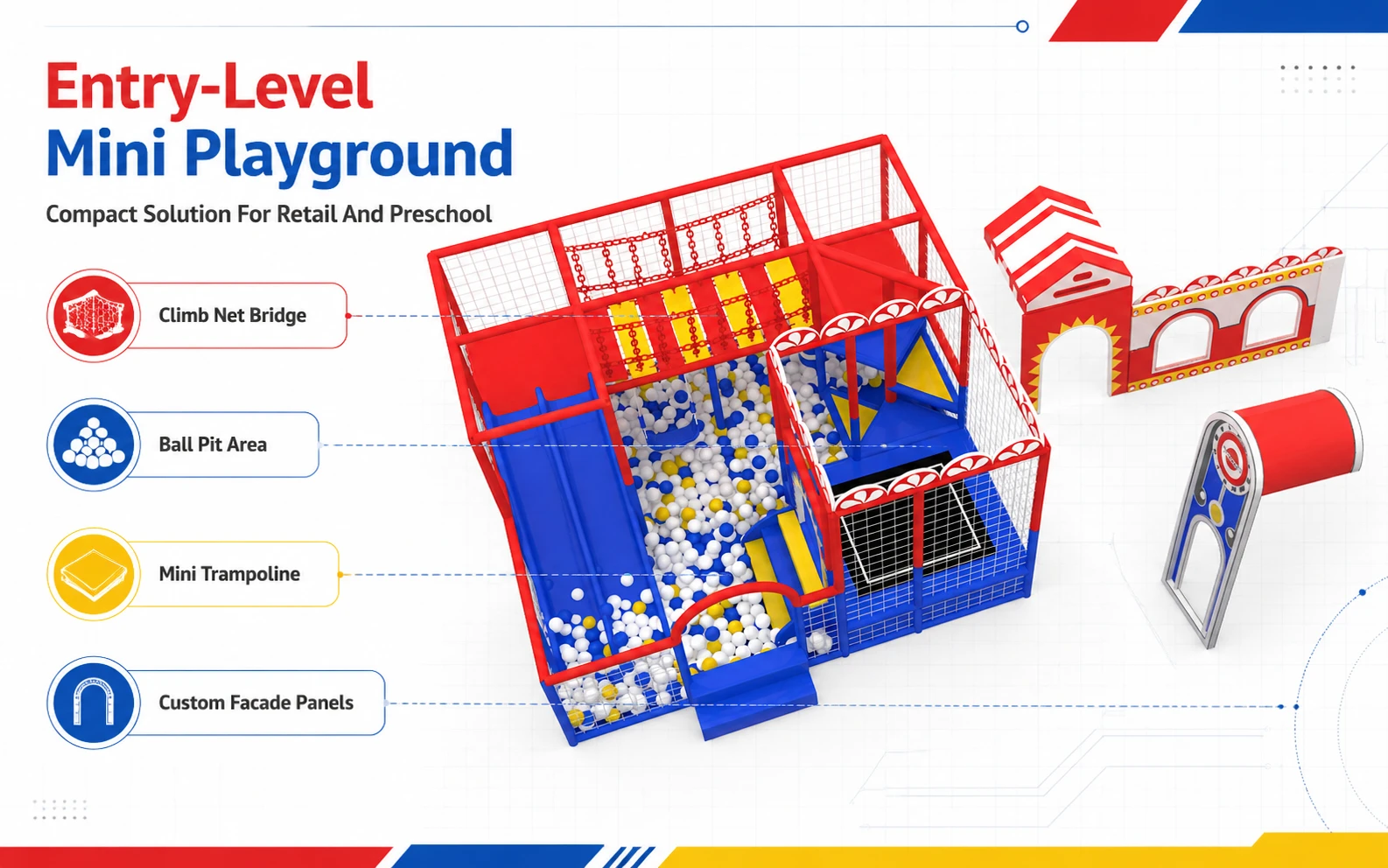 Entry-Level
Mini Playground

Compact Solution For Retail And Preschool

Climb Net Bridge

Ball Pit Area

Mini Trampoline

Custom Facade Panels